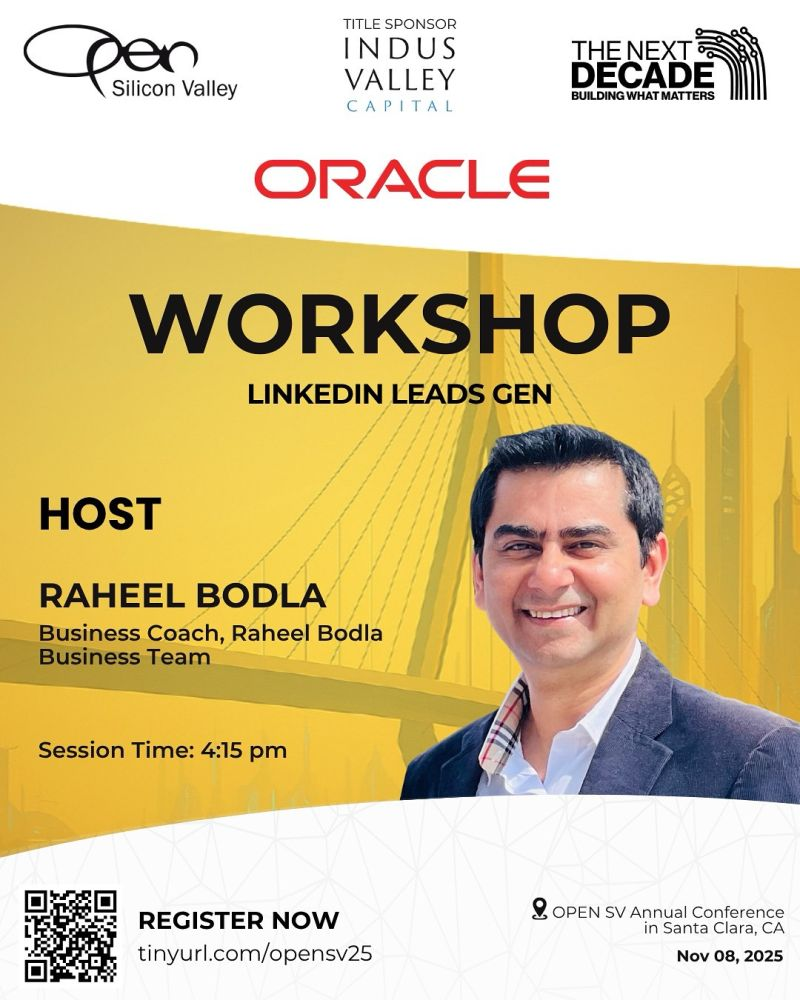 Open Silicon Valley

TITLE SPONSOR
INDUS VALLEY CAPITAL

THE NEXT DECADE
BUILDING WHAT MATTERS

ORACLE

WORKSHOP
LINKEDIN LEADS GEN

HOST

RAHEEL BODLA
Business Coach, Raheel Bodla Business Team

Session Time: 4:15 pm

REGISTER NOW
tinyurl.com/opensv25

OPEN SV Annual Conference in Santa Clara, CA
Nov 08, 2025